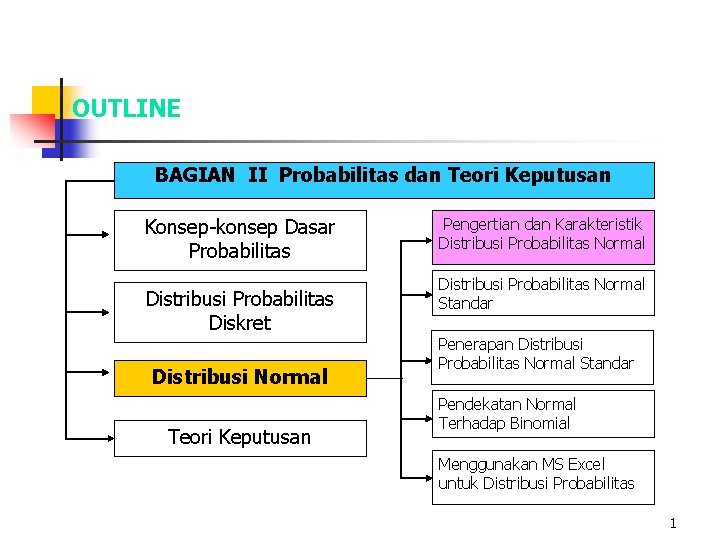 OUTLINE

BAGIAN II Probabilitas dan Teori Keputusan

Konsep-konsep Dasar Probabilitas

Distribusi Probabilitas Diskret

Distribusi Normal

Teori Keputusan

Pengertian dan Karakteristik Distribusi Probabilitas Normal

Distribusi Probabilitas Normal Standar

Penerapan Distribusi Probabilitas Normal Standar

Pendekatan Normal Terhadap Binomial

Menggunakan MS Excel untuk Distribusi Probabilitas

1